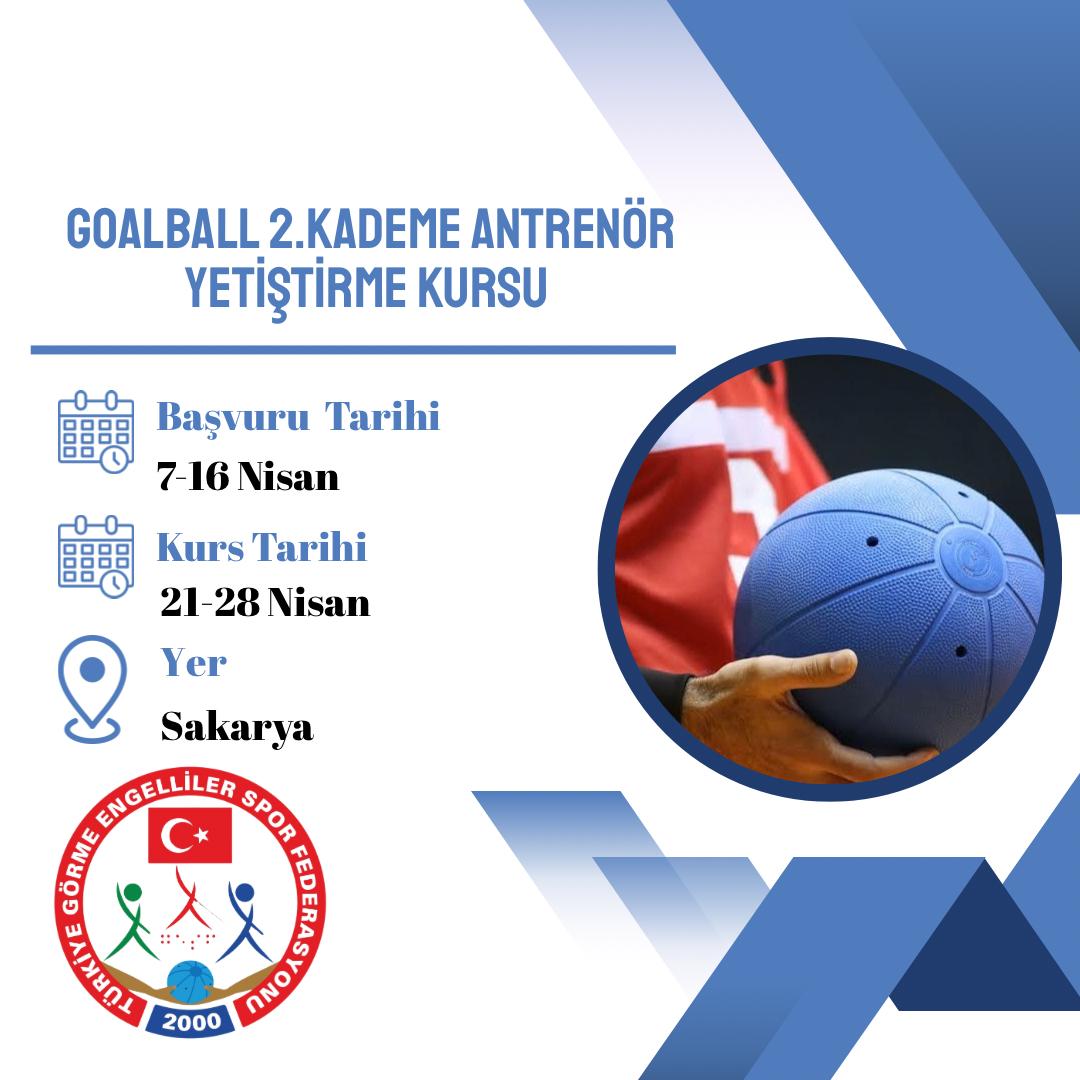 GOALBALL 2.KADEME ANTRENÖR YETİŞTİRME KURSU

Başvuru Tarihi
7-16 Nisan

Kurs Tarihi
21-28 Nisan

Yer
Sakarya

TÜRKİYE GÖRME ENGELLİLER SPOR FEDERASYONU
2000